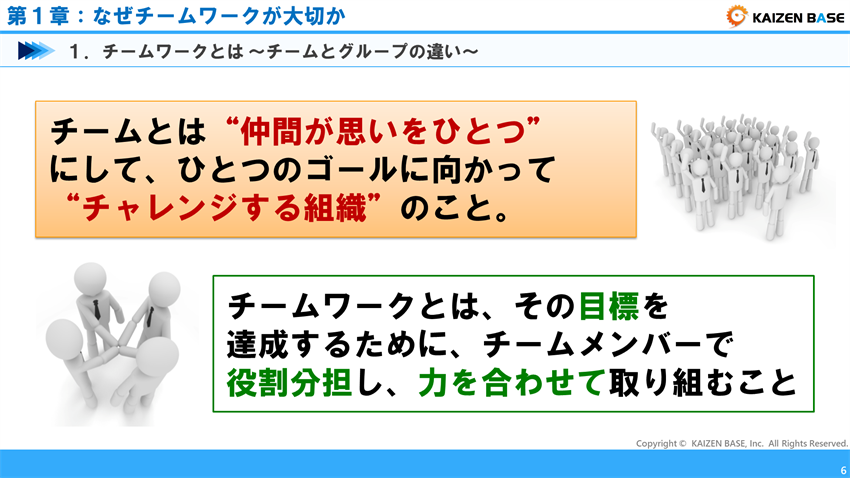 第１章：なぜチームワークが大切か

KAIZEN BASE

１．チームワークとは ～チームとグループの違い～

チームとは“仲間が思いをひとつ”にして、ひとつのゴールに向かって“チャレンジする組織”のこと。

チームワークとは、その目標を達成するために、チームメンバーで役割分担し、力を合わせて取り組むこと

Copyright © KAIZEN BASE, Inc. All Rights Reserved.

6